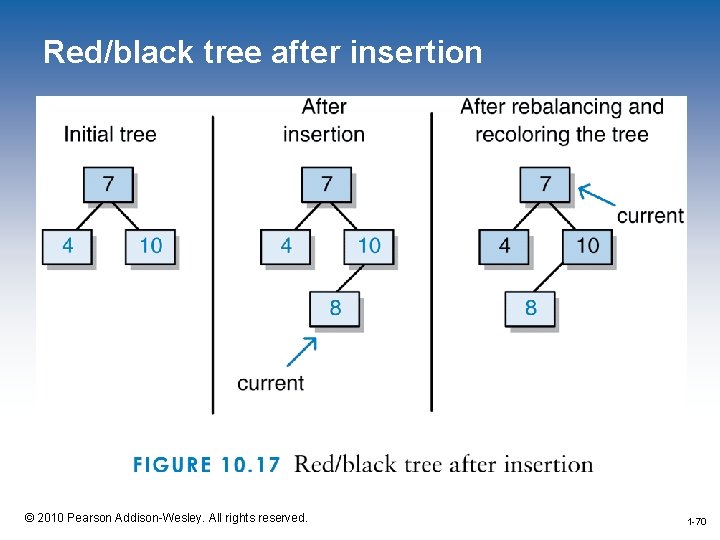 Red/black tree after insertion

Initial tree

7

4 10

After insertion

7

4 10

8

current

After rebalancing and recoloring the tree

7

current

4 10

8

FIGURE 10.17 Red/black tree after insertion

© 2010 Pearson Addison-Wesley. All rights reserved.

1-70